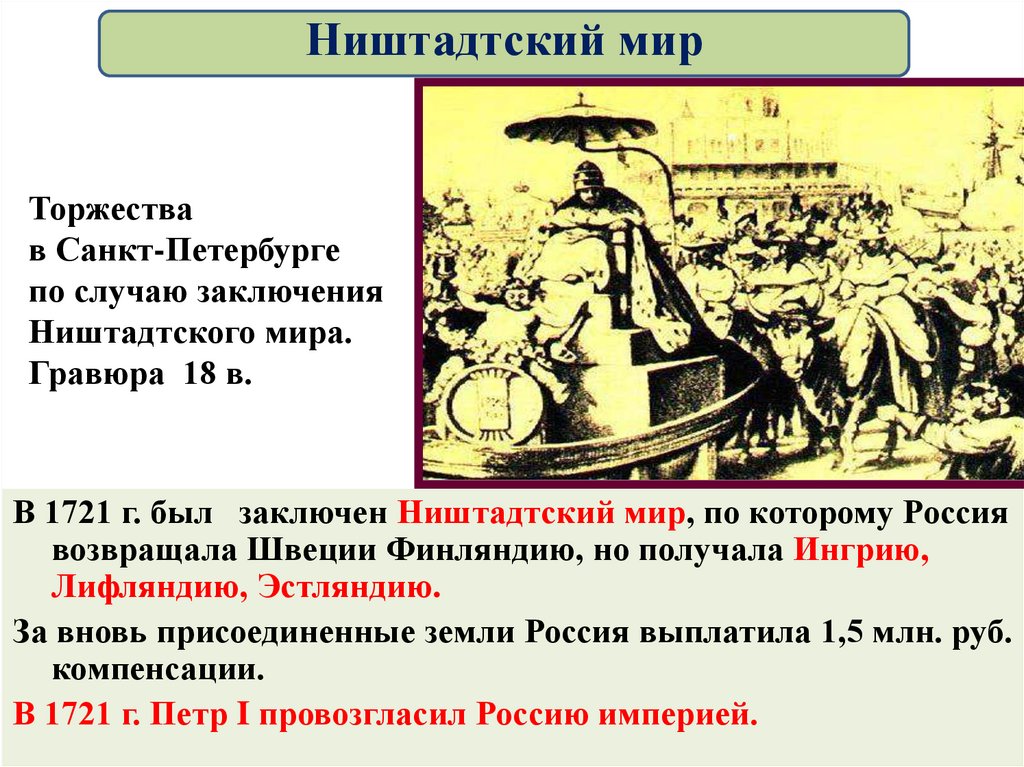 Ништадтский мир

Торжества в Санкт-Петербурге по случаю заключения Ништадтского мира. Гравюра 18 в.

В 1721 г. был заключен Ништадтский мир, по которому Россия возвращала Швеции Финляндию, но получала Ингрию, Лифляндию, Эстляндию.

За вновь присоединенные земли Россия выплатила 1,5 млн. руб. компенсации.

В 1721 г. Петр I провозгласил Россию империей.